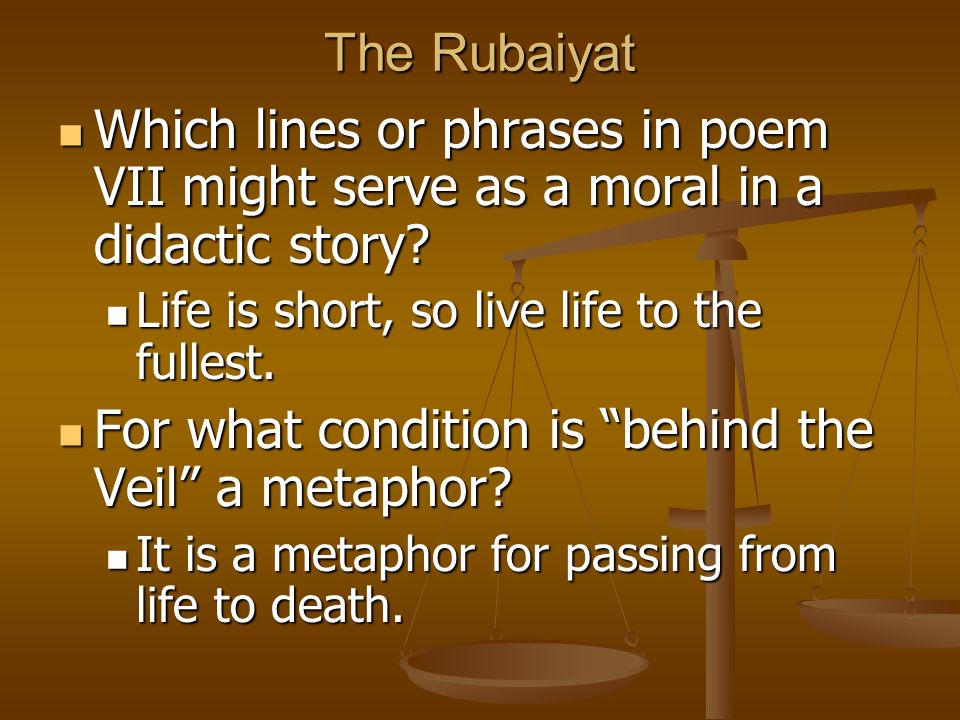 The Rubaiyat

Which lines or phrases in poem VII might serve as a moral in a didactic story?

Life is short, so live life to the fullest.

For what condition is “behind the Veil” a metaphor?

It is a metaphor for passing from life to death.